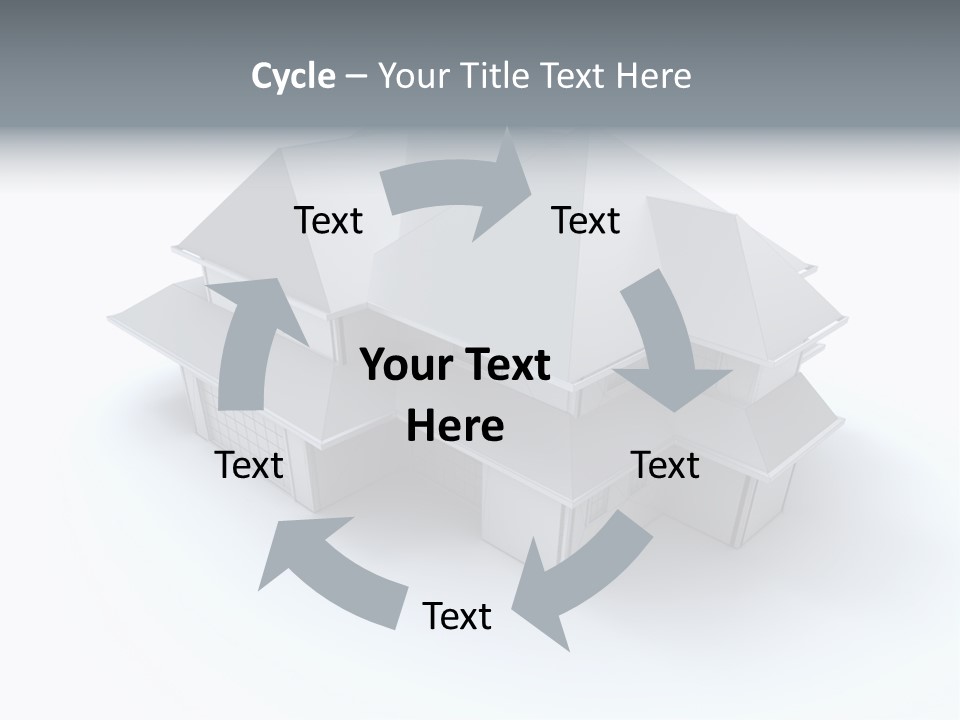 Cycle – Your Title Text Here

Text

Text

Your Text Here

Text

Text

Text